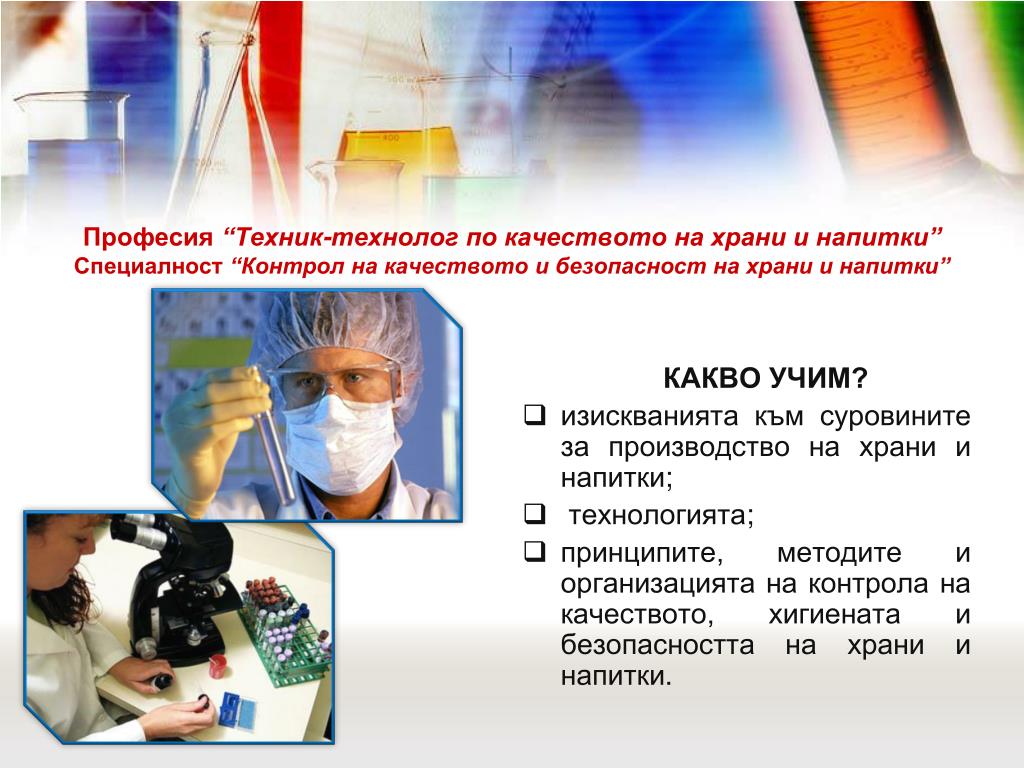 Професия “Техник-технолог по качеството на храни и напитки”
Специалност “Контрол на качеството и безопасност на храни и напитки”

КАКВО УЧИМ?

❑ изискванията към суровините за производство на храни и напитки;

❑ технологията;

❑ принципите, методите и организацията на контрола на качеството, хигиената и безопасността на храни и напитки.